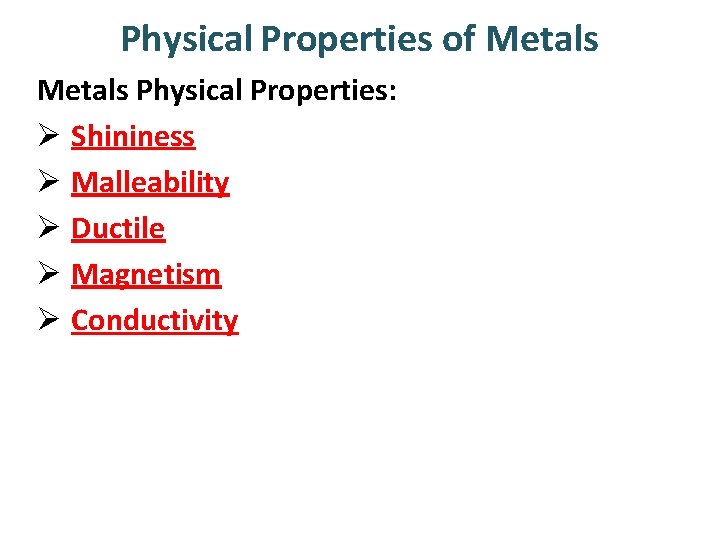 Physical Properties of Metals

Metals Physical Properties:

➢ Shininess
➢ Malleability
➢ Ductile
➢ Magnetism
➢ Conductivity